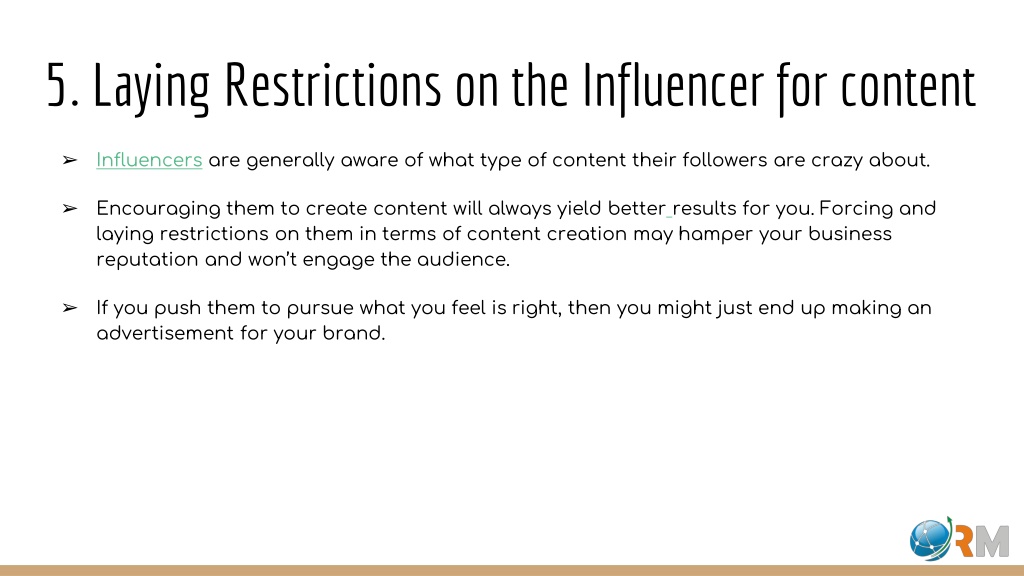 5. Laying Restrictions on the Influencer for content

➢ Influencers are generally aware of what type of content their followers are crazy about.

➢ Encouraging them to create content will always yield better results for you. Forcing and laying restrictions on them in terms of content creation may hamper your business reputation and won't engage the audience.

➢ If you push them to pursue what you feel is right, then you might just end up making an advertisement for your brand.

RM